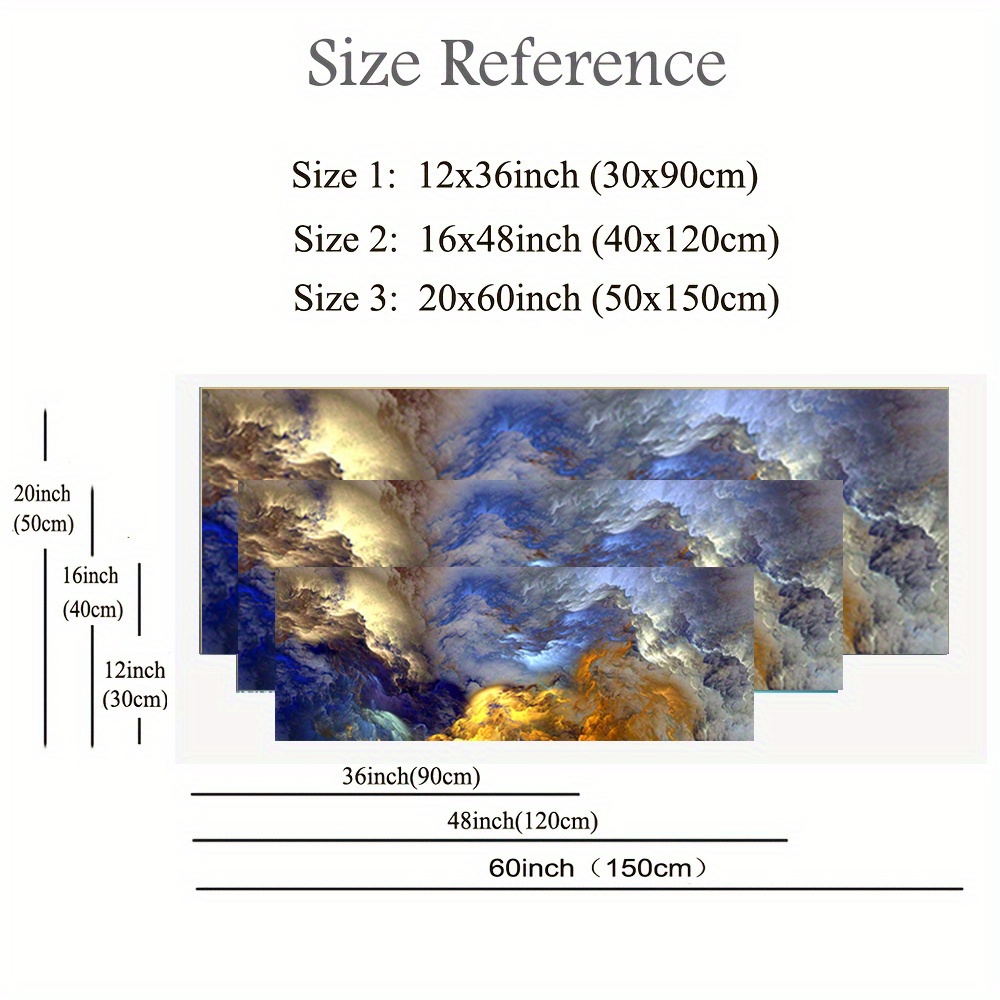 Size Reference

Size 1: 12x36inch (30x90cm)

Size 2: 16x48inch (40x120cm)

Size 3: 20x60inch (50x150cm)

20inch
(50cm)

16inch
(40cm)

12inch
(30cm)

36inch(90cm)

48inch(120cm)

60inch（150cm）